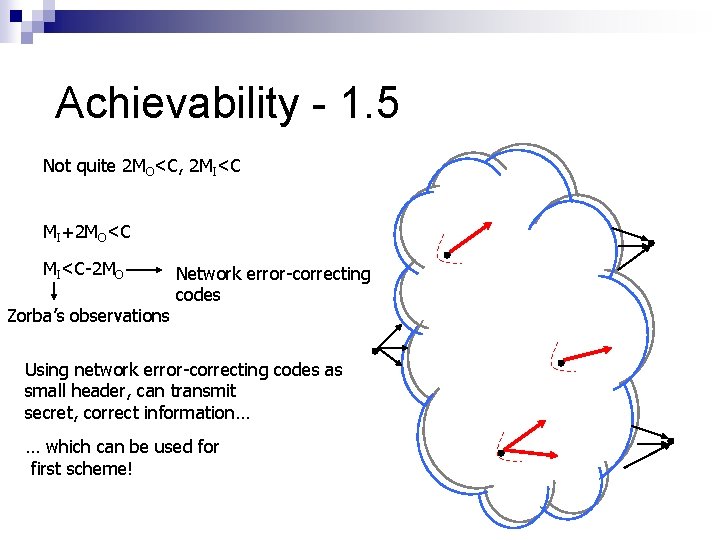 Achievability - 1.5

Not quite $2M_O<C$, $2M_I<C$

$M_I+2M_O<C$

$M_I<C-2M_O$ Network error-correcting codes

Zorba's observations

Using network error-correcting codes as small header, can transmit secret, correct information…

… which can be used for first scheme!